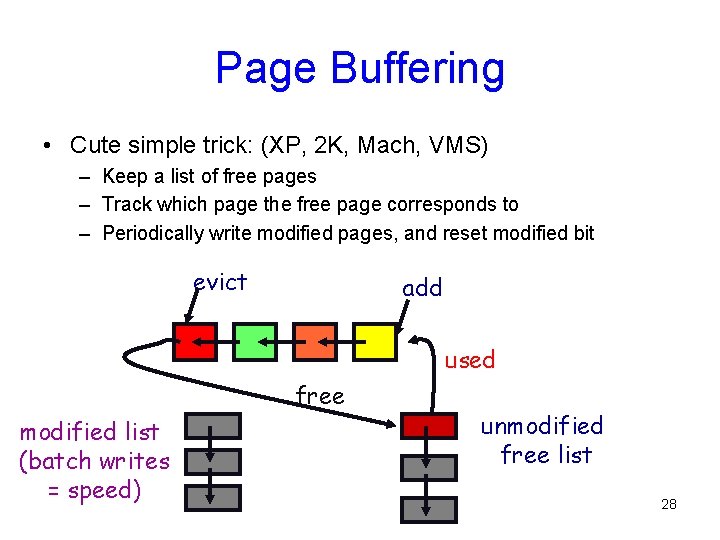 Page Buffering

• Cute simple trick: (XP, 2K, Mach, VMS)
  – Keep a list of free pages
  – Track which page the free page corresponds to
  – Periodically write modified pages, and reset modified bit

evict

add

used

free

modified list (batch writes = speed)

unmodified free list

28